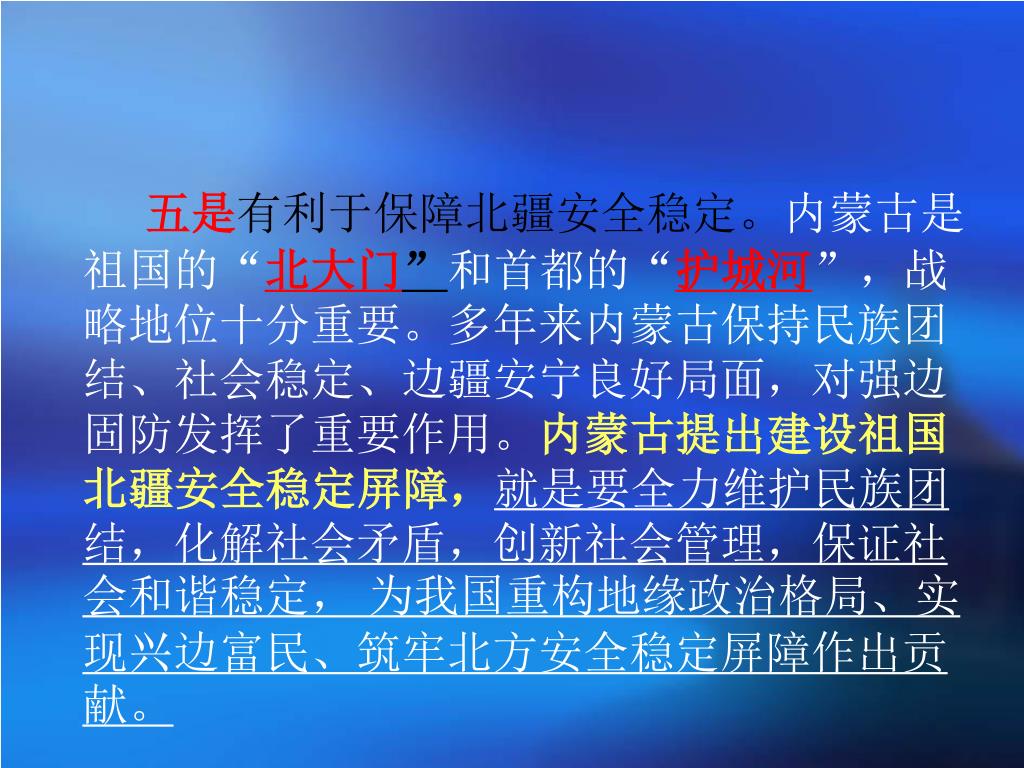 五是有利于保障北疆安全稳定。内蒙古是祖国的“北大门”和首都的“护城河”，战略地位十分重要。多年来内蒙古保持民族团结、社会稳定、边疆安宁良好局面，对强边固防发挥了重要作用。内蒙古提出建设祖国北疆安全稳定屏障，就是要全力维护民族团结，化解社会矛盾，创新社会管理，保证社会和谐稳定， 为我国重构地缘政治格局、实现兴边富民、筑牢北方安全稳定屏障作出贡献。